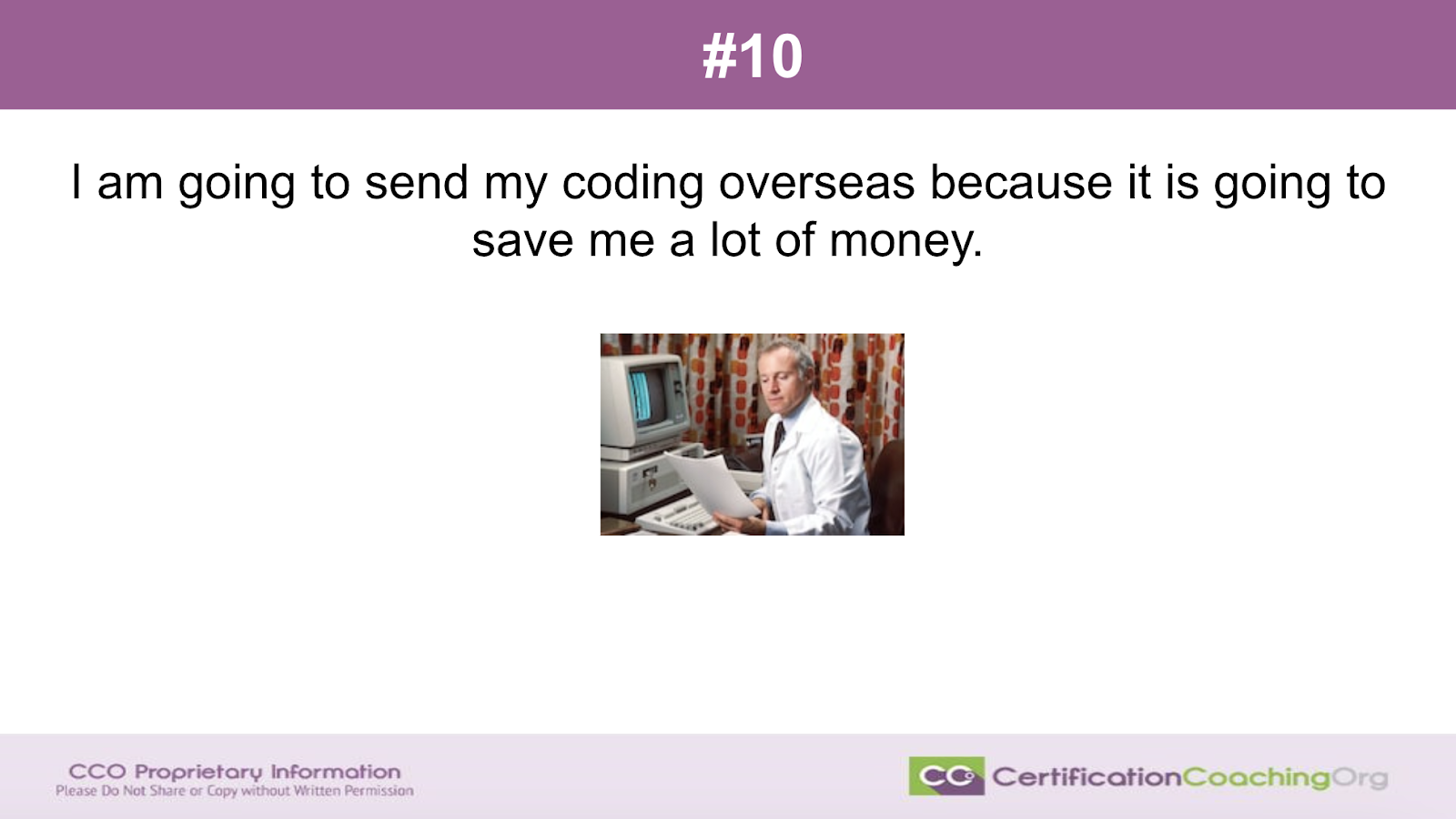 #10

I am going to send my coding overseas because it is going to save me a lot of money.

CCO Proprietary Information
Please Do Not Share or Copy without Written Permission

CCO CertificationCoachingOrg